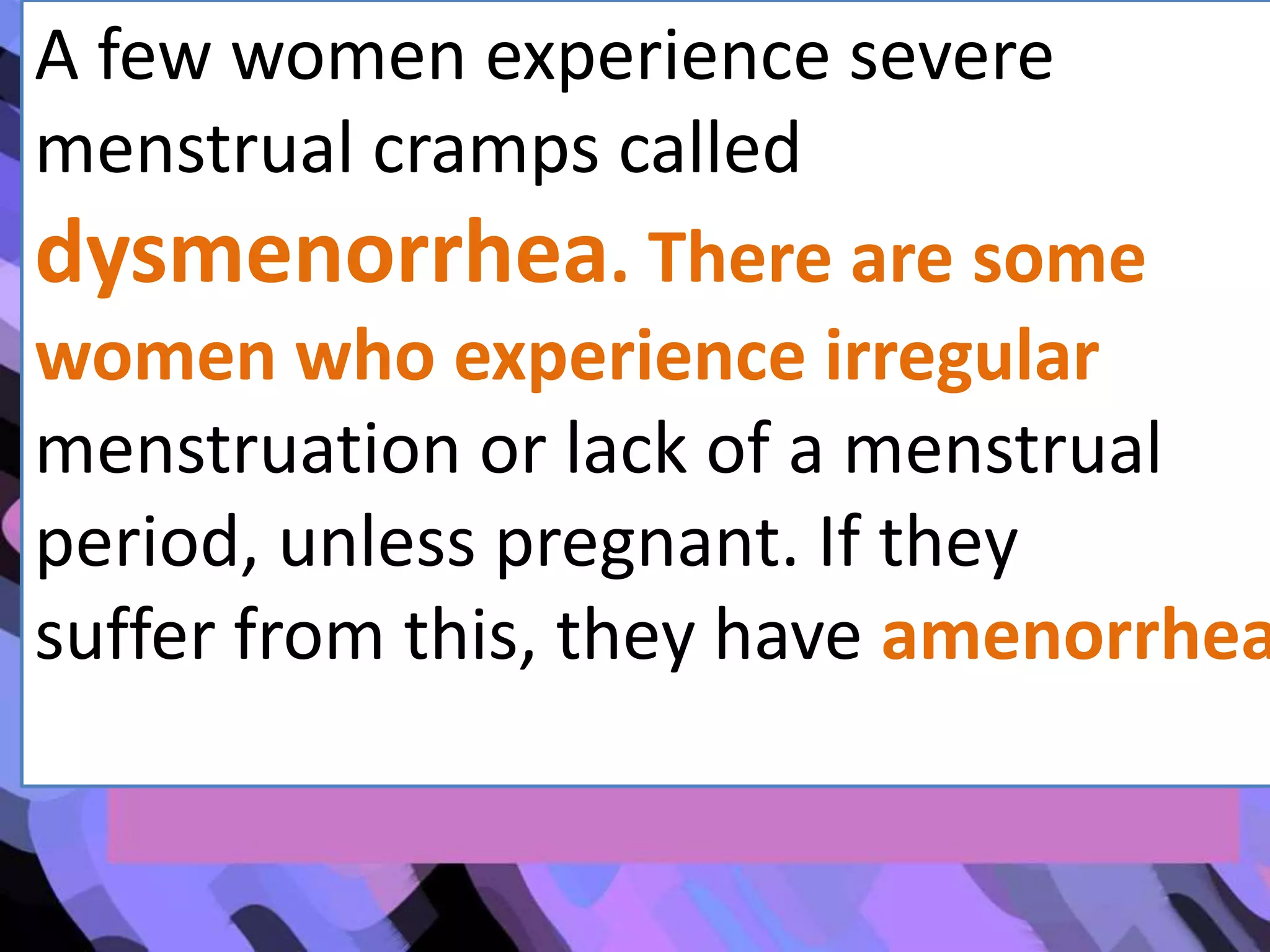 A few women experience severe menstrual cramps called dysmenorrhea. There are some women who experience irregular menstruation or lack of a menstrual period, unless pregnant. If they suffer from this, they have amenorrhea